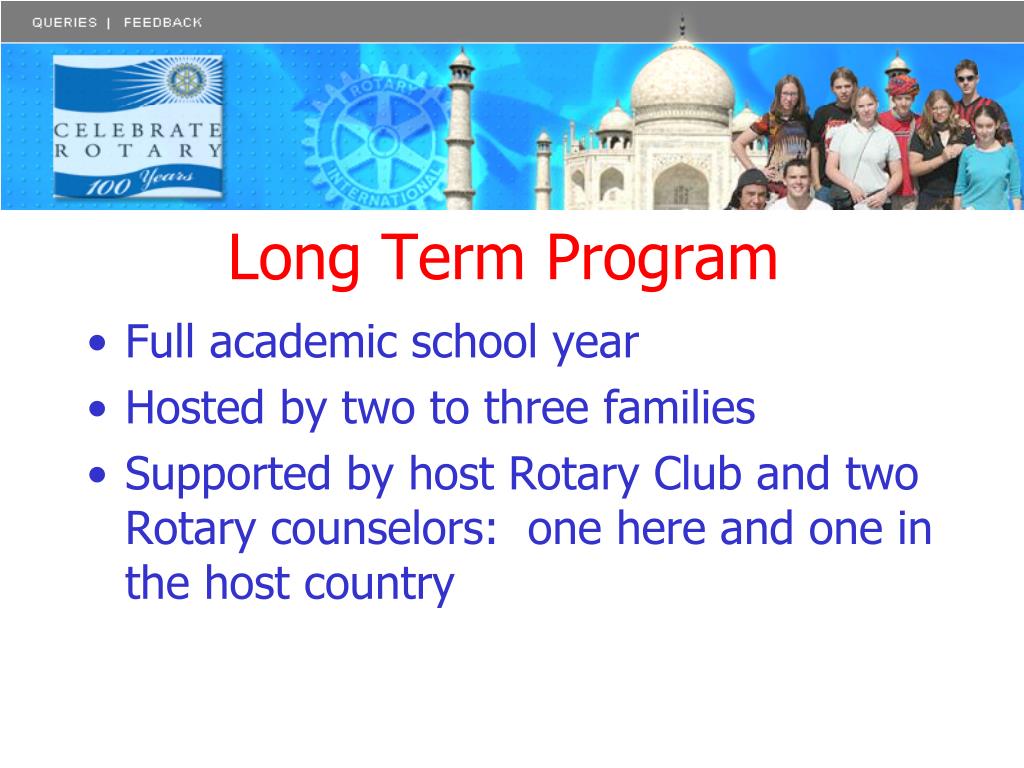 QUERIES | FEEDBACK

CELEBRATE ROTARY 100 Years

ROTARY INTERNATIONAL

Long Term Program

• Full academic school year
• Hosted by two to three families
• Supported by host Rotary Club and two Rotary counselors: one here and one in the host country